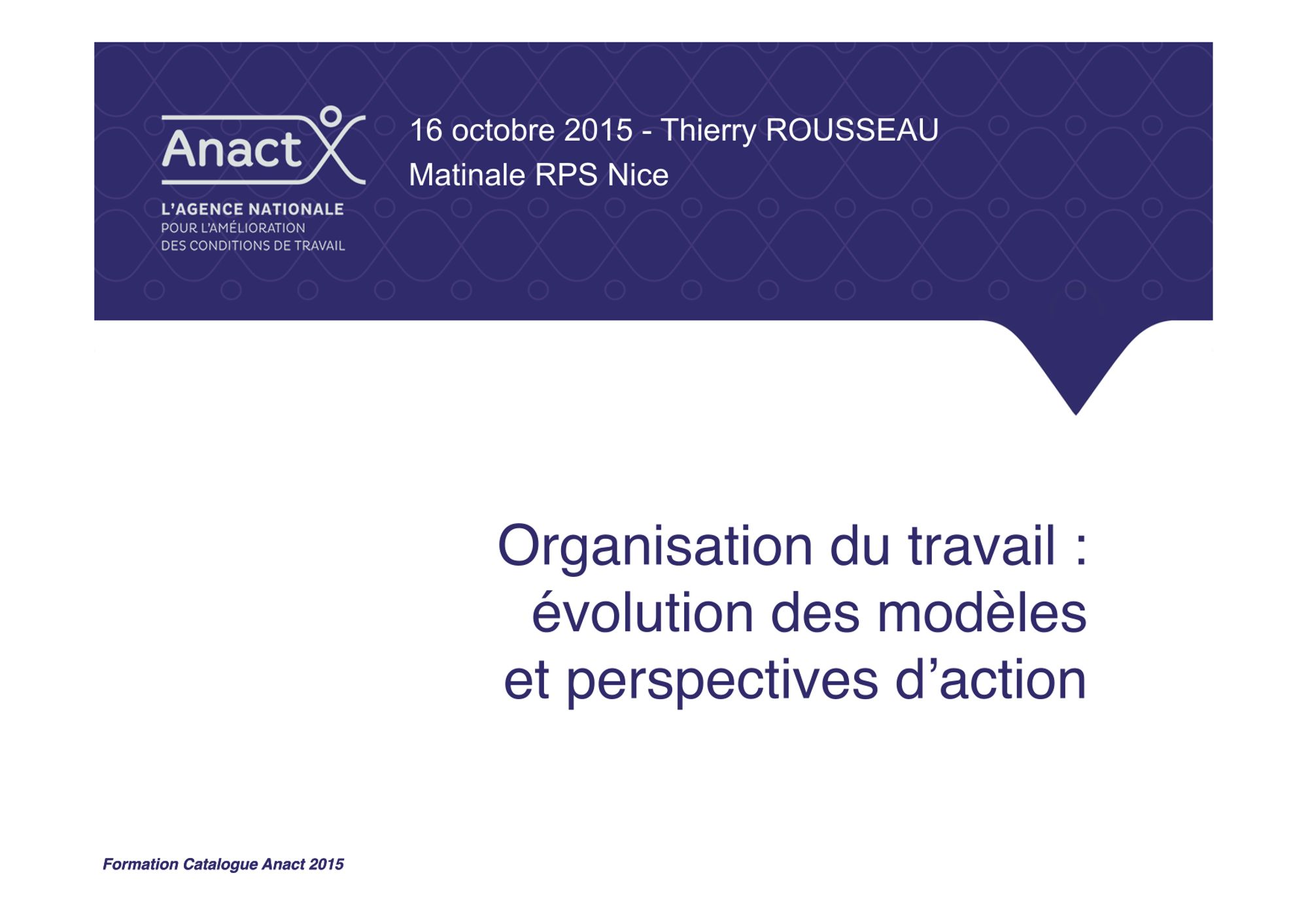 Anact

L'AGENCE NATIONALE
POUR L'AMÉLIORATION
DES CONDITIONS DE TRAVAIL

16 octobre 2015 - Thierry ROUSSEAU
Matinale RPS Nice

Organisation du travail : évolution des modèles et perspectives d'action

Formation Catalogue Anact 2015